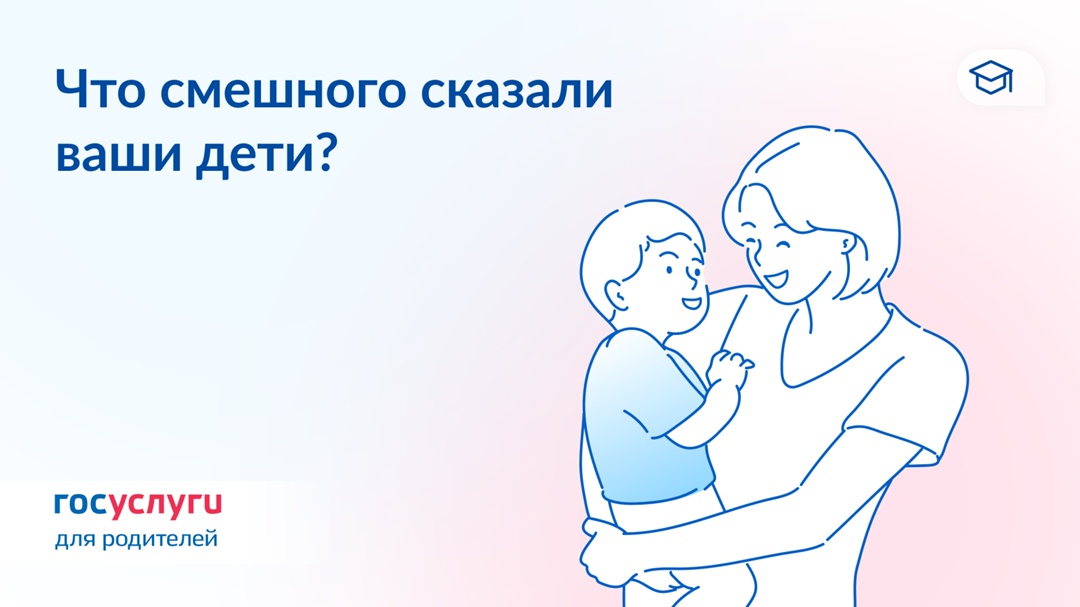 Что смешного сказали ваши дети?

госуслуги
для родителей